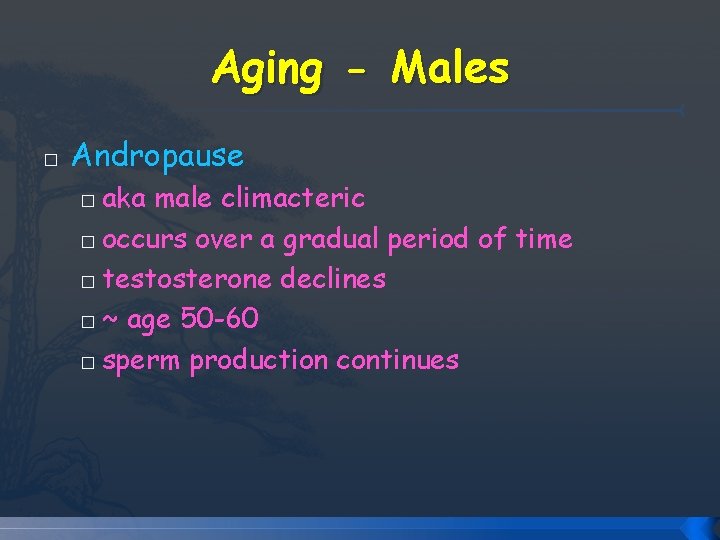 Aging - Males

□ Andropause
□ aka male climacteric
□ occurs over a gradual period of time
□ testosterone declines
□ ~ age 50-60
□ sperm production continues